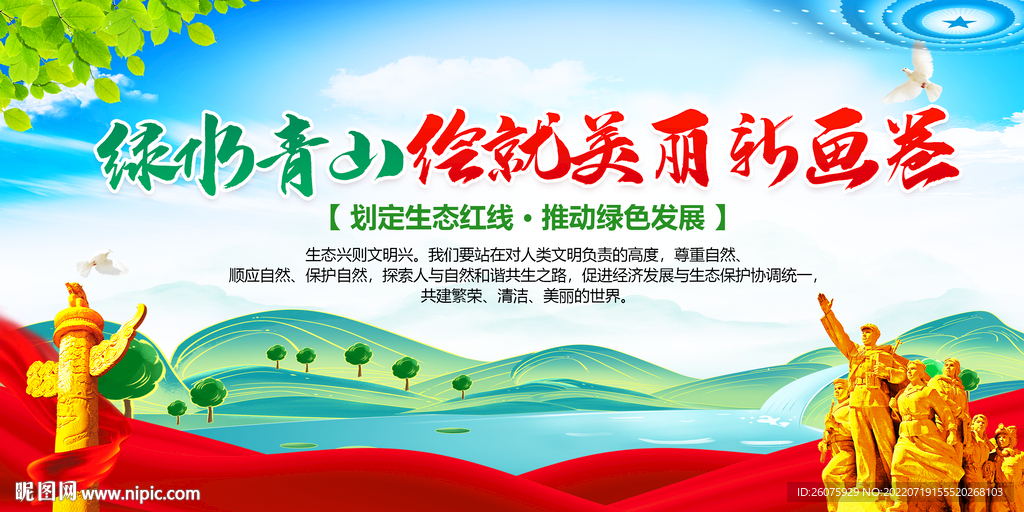 绿水青山绘就美丽新画卷

【 划定生态红线 · 推动绿色发展 】

生态兴则文明兴。我们要站在对人类文明负责的高度，尊重自然、顺应自然、保护自然，探索人与自然和谐共生之路，促进经济发展与生态保护协调统一，共建繁荣、清洁、美丽的世界。

昵图网 www.nipic.com

ID:26075929 NO:20220719155520268103